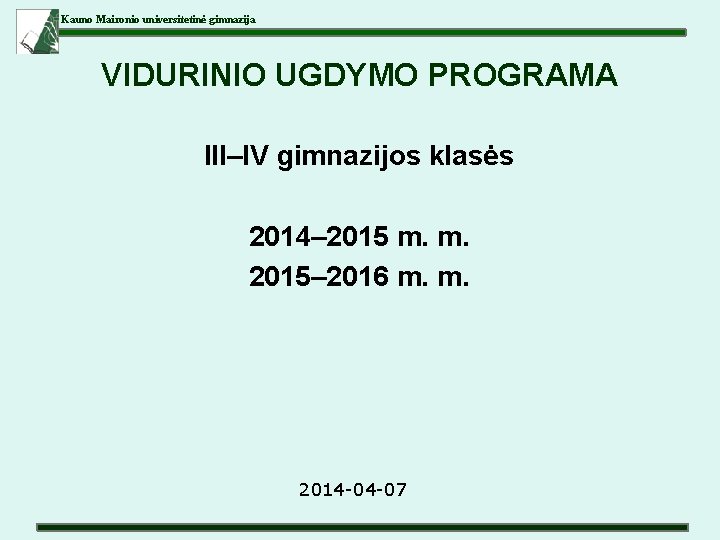 Kauno Maironio universitetinė gimnazija

VIDURINIO UGDYMO PROGRAMA

III–IV gimnazijos klasės

2014–2015 m. m.
2015–2016 m. m.

2014-04-07